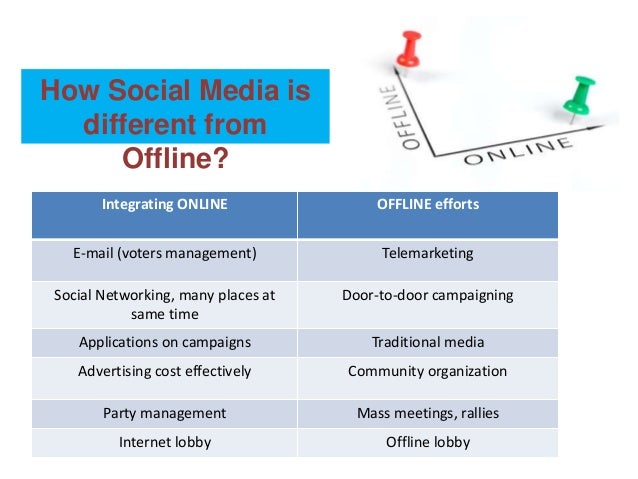 How Social Media is different from Offline?

OFFLINE

ONLINE

| Integrating ONLINE | OFFLINE efforts |
|---|---|
| E-mail (voters management) | Telemarketing |
| Social Networking, many places at same time | Door-to-door campaigning |
| Applications on campaigns | Traditional media |
| Advertising cost effectively | Community organization |
| Party management | Mass meetings, rallies |
| Internet lobby | Offline lobby |